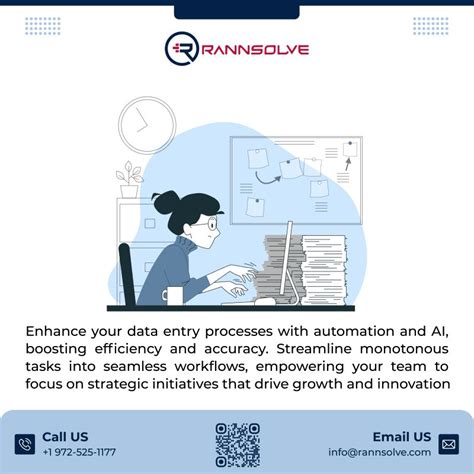 RANNSOLVE

Enhance your data entry processes with automation and AI, boosting efficiency and accuracy. Streamline monotonous tasks into seamless workflows, empowering your team to focus on strategic initiatives that drive growth and innovation

Call US
+1 972-525-1177

Email US
info@rannsolve.com